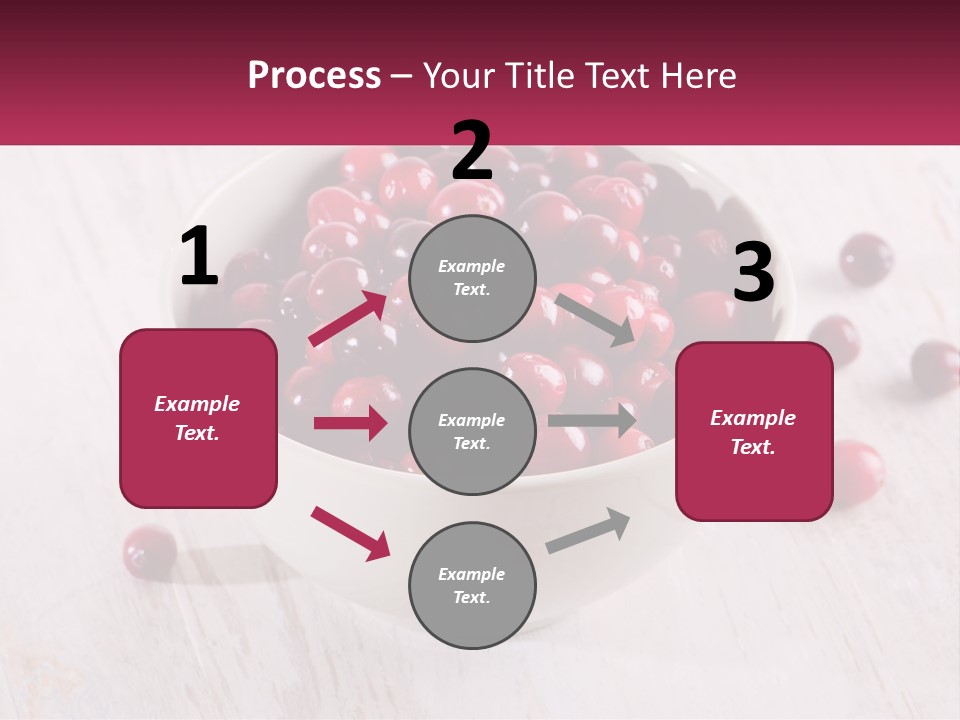 Process – Your Title Text Here

1

Example Text.

2

Example Text.

Example Text.

Example Text.

3

Example Text.